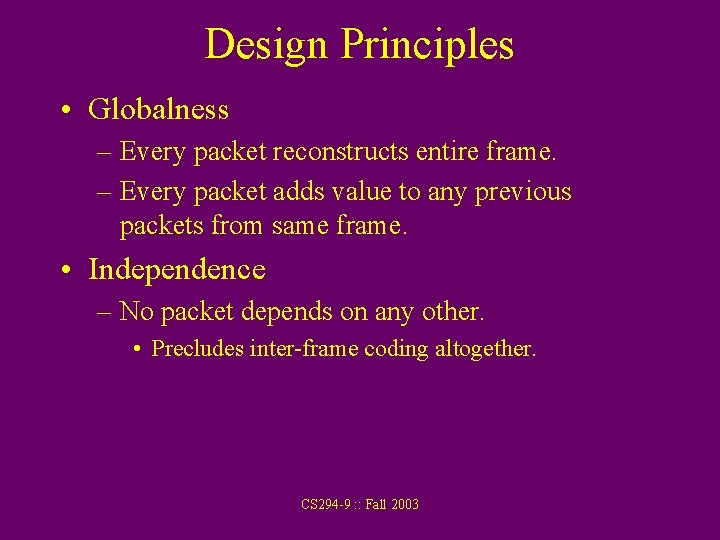 Design Principles

• Globalness
– Every packet reconstructs entire frame.
– Every packet adds value to any previous packets from same frame.

• Independence
– No packet depends on any other.
• Precludes inter-frame coding altogether.

CS294-9 :: Fall 2003